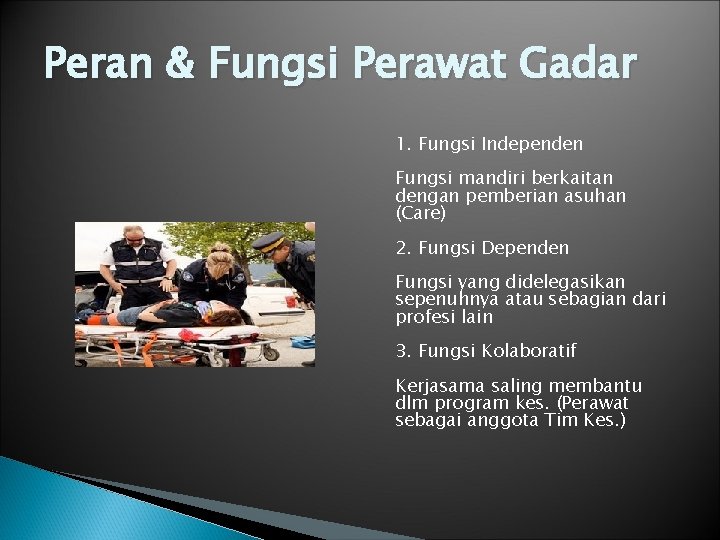 Peran & Fungsi Perawat Gadar

1. Fungsi Independen

Fungsi mandiri berkaitan dengan pemberian asuhan (Care)

2. Fungsi Dependen

Fungsi yang didelegasikan sepenuhnya atau sebagian dari profesi lain

3. Fungsi Kolaboratif

Kerjasama saling membantu dlm program kes. (Perawat sebagai anggota Tim Kes.)